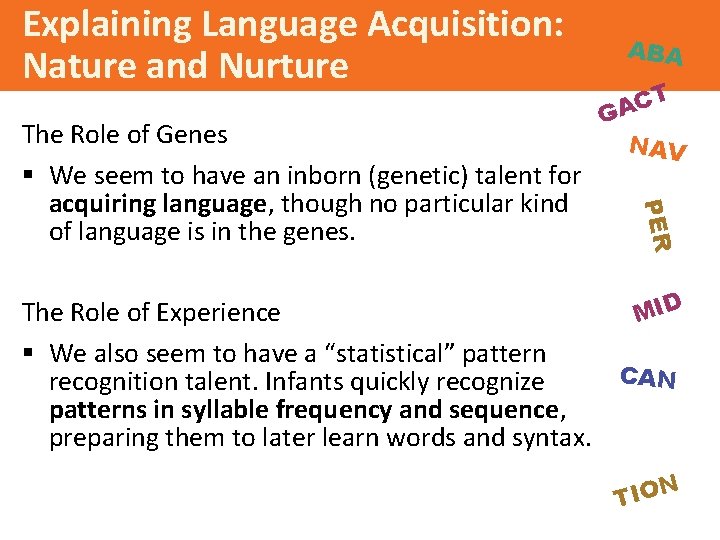 Explaining Language Acquisition: Nature and Nurture

The Role of Genes

▪ We seem to have an inborn (genetic) talent for acquiring language, though no particular kind of language is in the genes.

The Role of Experience

▪ We also seem to have a "statistical" pattern recognition talent. Infants quickly recognize patterns in syllable frequency and sequence, preparing them to later learn words and syntax.

ABA
GACT
NAV
PER
MID
CAN
TION